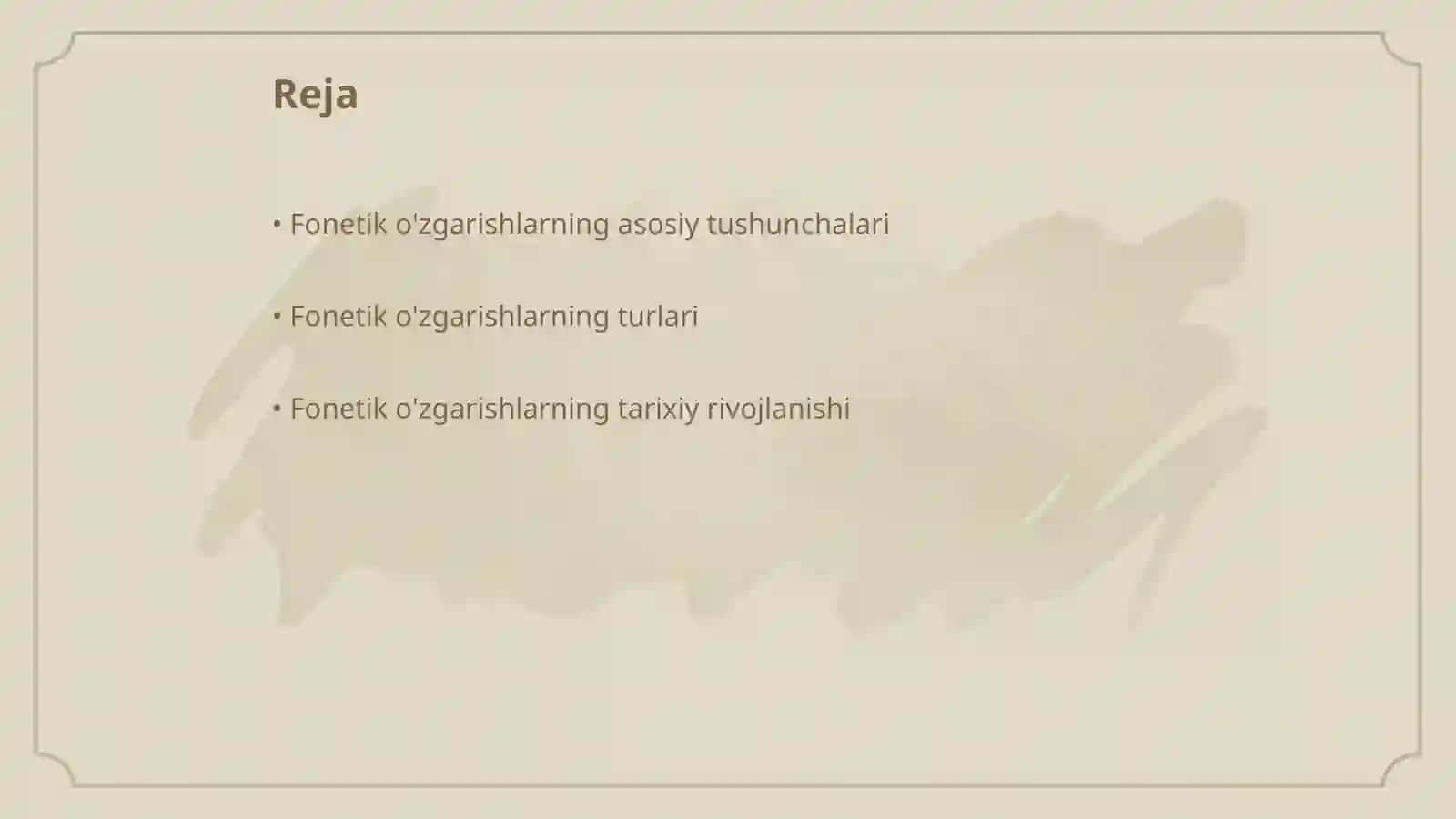 Reja

• Fonetik o'zgarishlarning asosiy tushunchalari

• Fonetik o'zgarishlarning turlari

• Fonetik o'zgarishlarning tarixiy rivojlanishi